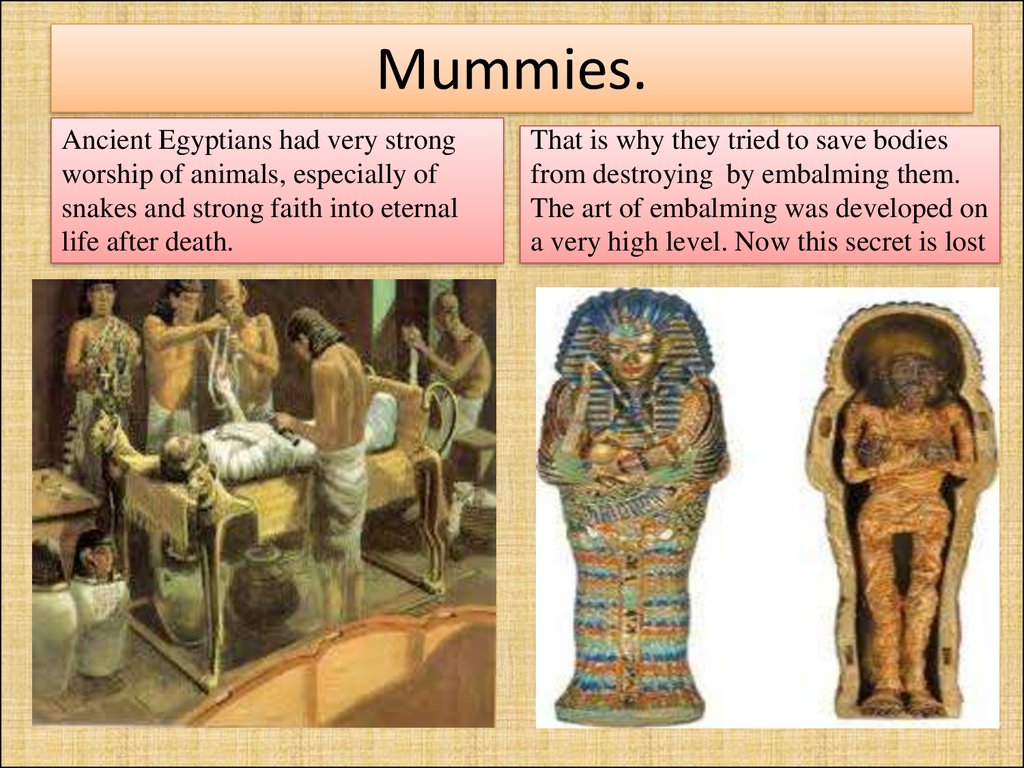 Mummies.

Ancient Egyptians had very strong worship of animals, especially of snakes and strong faith into eternal life after death.

That is why they tried to save bodies from destroying  by embalming them. The art of embalming was developed on a very high level. Now this secret is lost